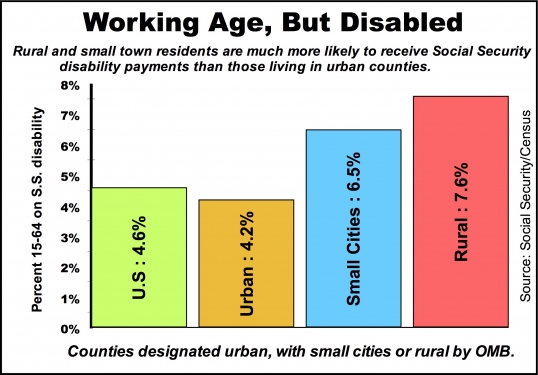 Working Age, But Disabled

Rural and small town residents are much more likely to receive Social Security disability payments than those living in urban counties.

Percent 15-64 on S.S. disability

8%
7%
6%
5%
4%
3%
2%
1%
0%

U.S : 4.6%
Urban : 4.2%
Small Cities : 6.5%
Rural : 7.6%

Source: Social Security/Census

Counties designated urban, with small cities or rural by OMB.